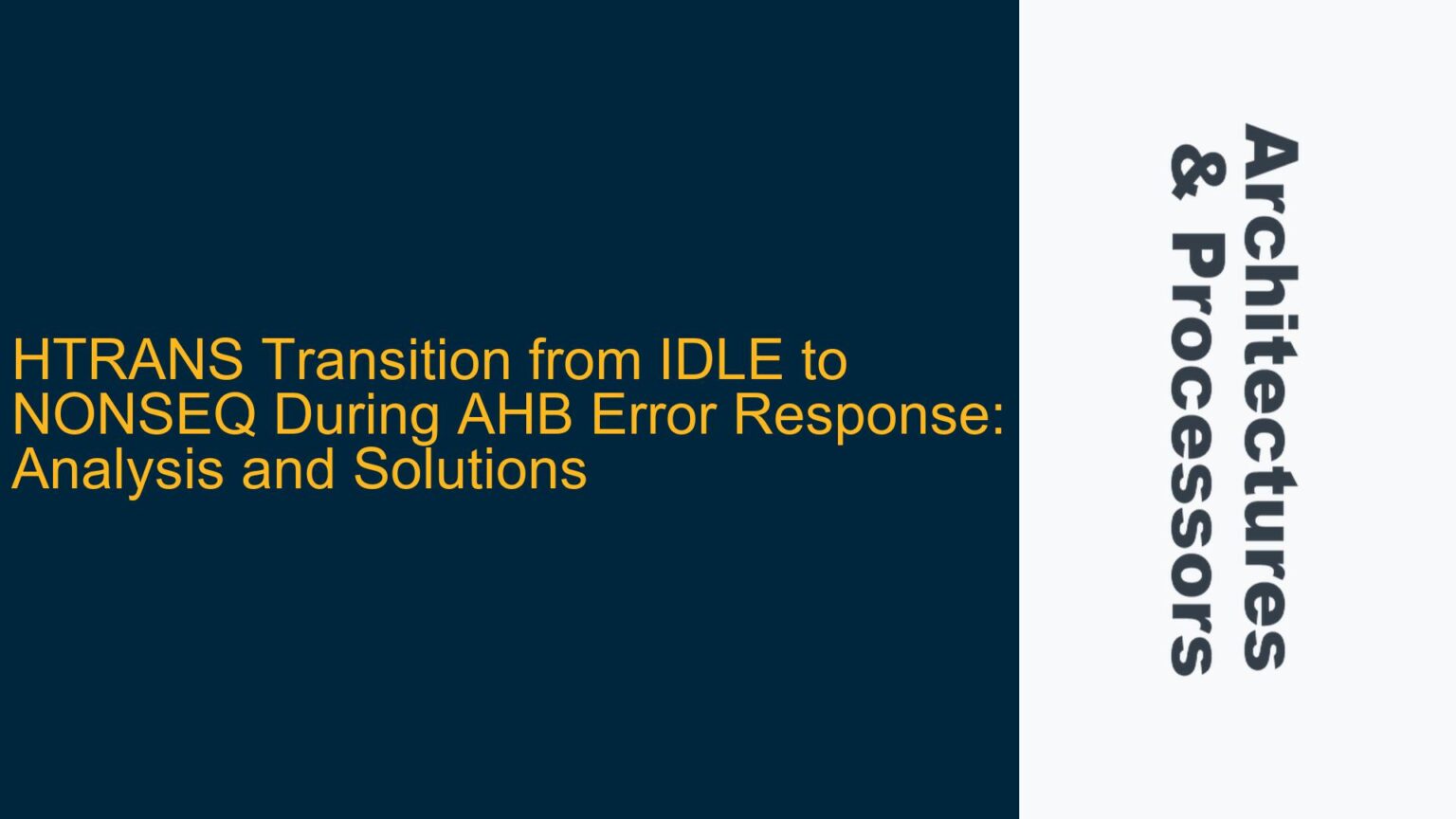 HTRANS Transition from IDLE to NONSEQ During AHB Error Response: Analysis and Solutions

Architectures & Processors